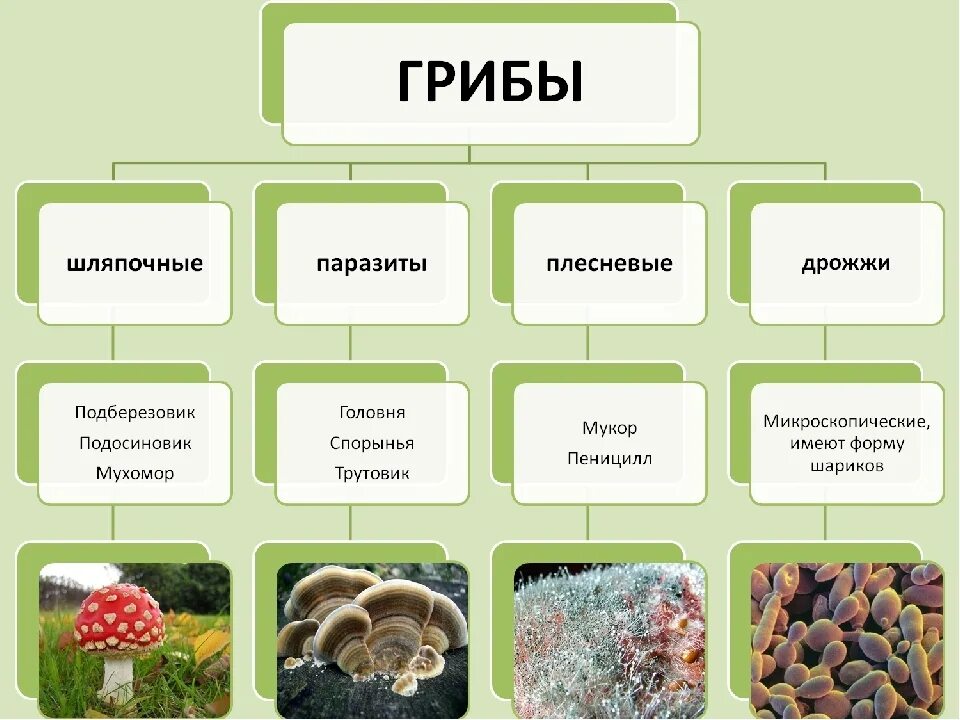 ГРИБЫ

шляпочные

паразиты

плесневые

дрожжи

Подберезовик
Подосиновик
Мухомор

Головня
Спорынья
Трутовик

Мукор
Пеницилл

Микроскопические, имеют форму шариков